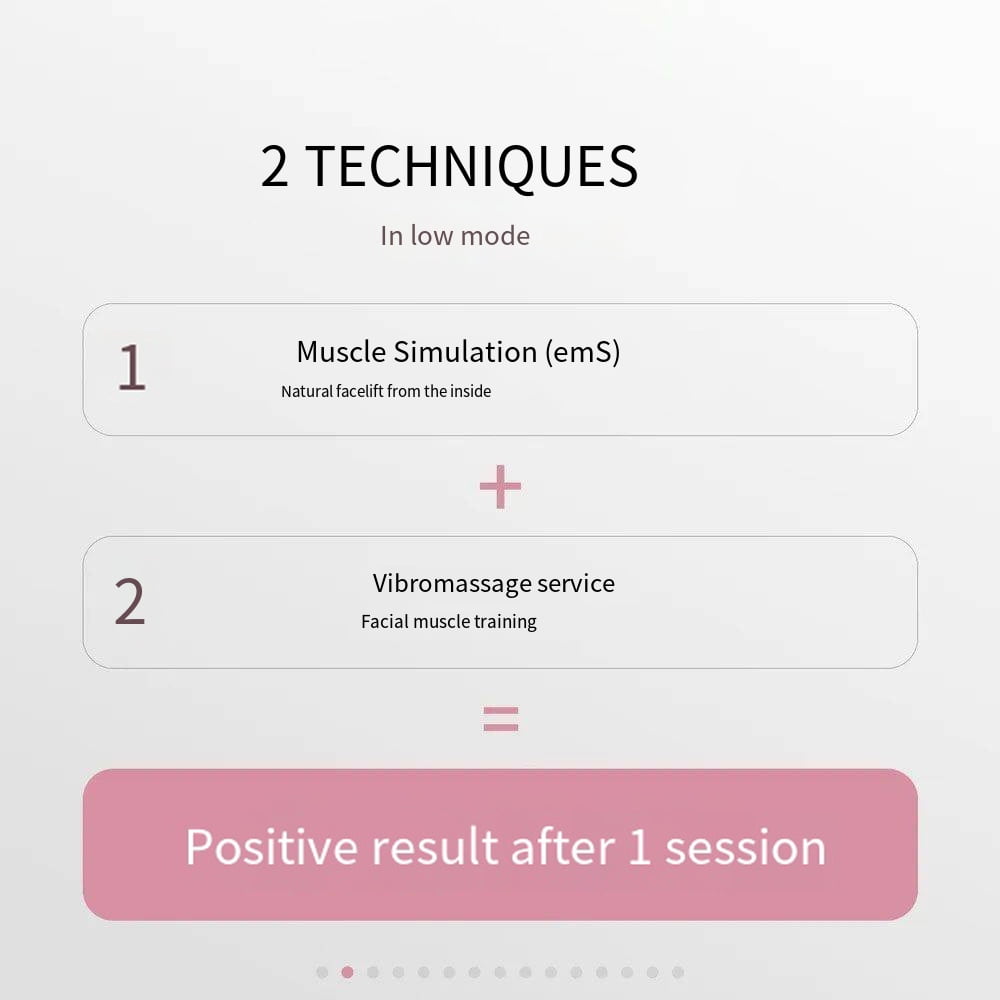 2 TECHNIQUES

In low mode

1 Muscle Simulation (emS)
Natural facelift from the inside

+

2 Vibromassage service
Facial muscle training

=

Positive result after 1 session